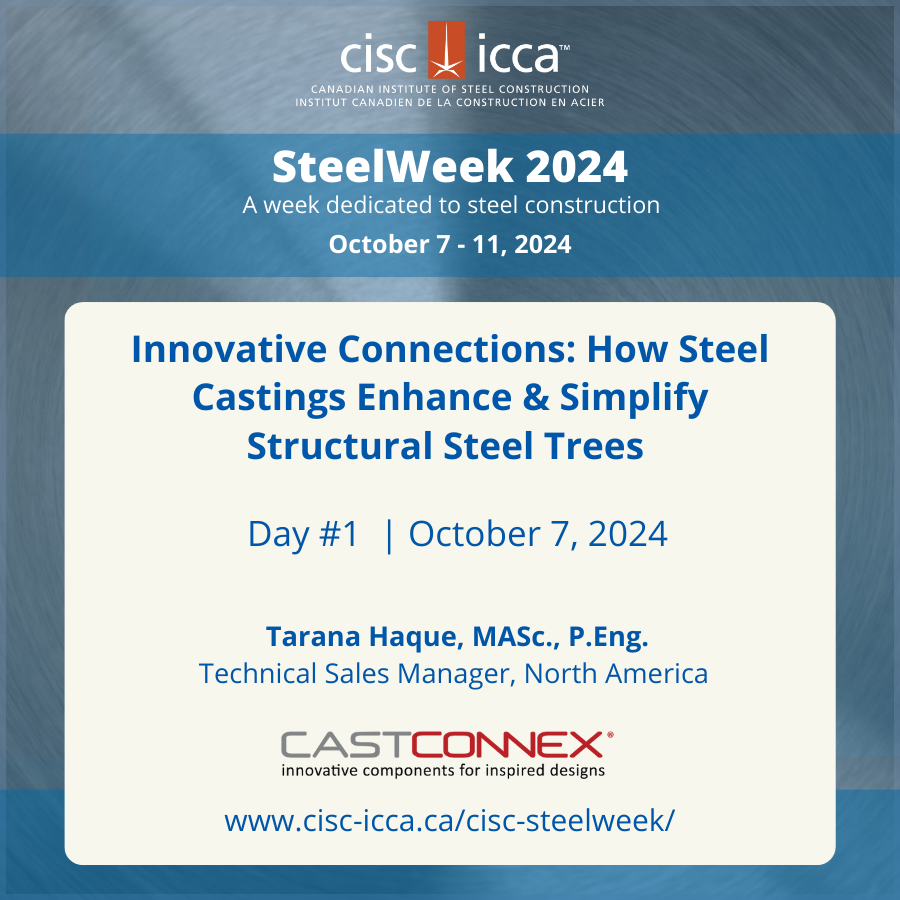 cisc icca™
CANADIAN INSTITUTE OF STEEL CONSTRUCTION
INSTITUT CANADIEN DE LA CONSTRUCTION EN ACIER

SteelWeek 2024
A week dedicated to steel construction
October 7 - 11, 2024

Innovative Connections: How Steel Castings Enhance & Simplify Structural Steel Trees

Day #1 | October 7, 2024

Tarana Haque, MASc., P.Eng.
Technical Sales Manager, North America

CASTCONNEX®
innovative components for inspired designs

www.cisc-icca.ca/cisc-steelweek/